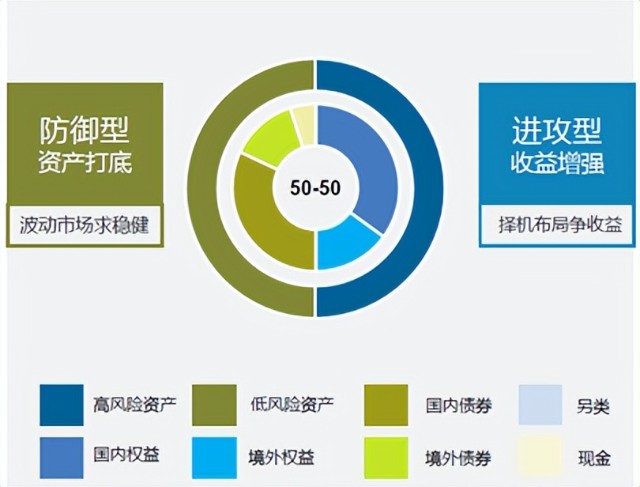 防御型
资产打底

波动市场求稳健

50-50

进攻型
收益增强

择机布局争收益

高风险资产
低风险资产
国内债券
另类
国内权益
境外权益
境外债券
现金